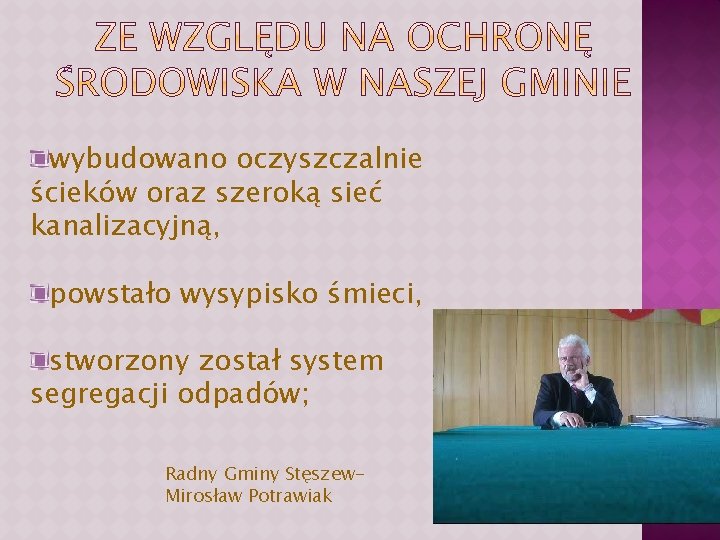 ZE WZGLĘDU NA OCHRONĘ ŚRODOWISKA W NASZEJ GMINIE

wybudowano oczyszczalnie ścieków oraz szeroką sieć kanalizacyjną,

powstało wysypisko śmieci,

stworzony został system segregacji odpadów;

Radny Gminy Stęszew– Mirosław Potrawiak